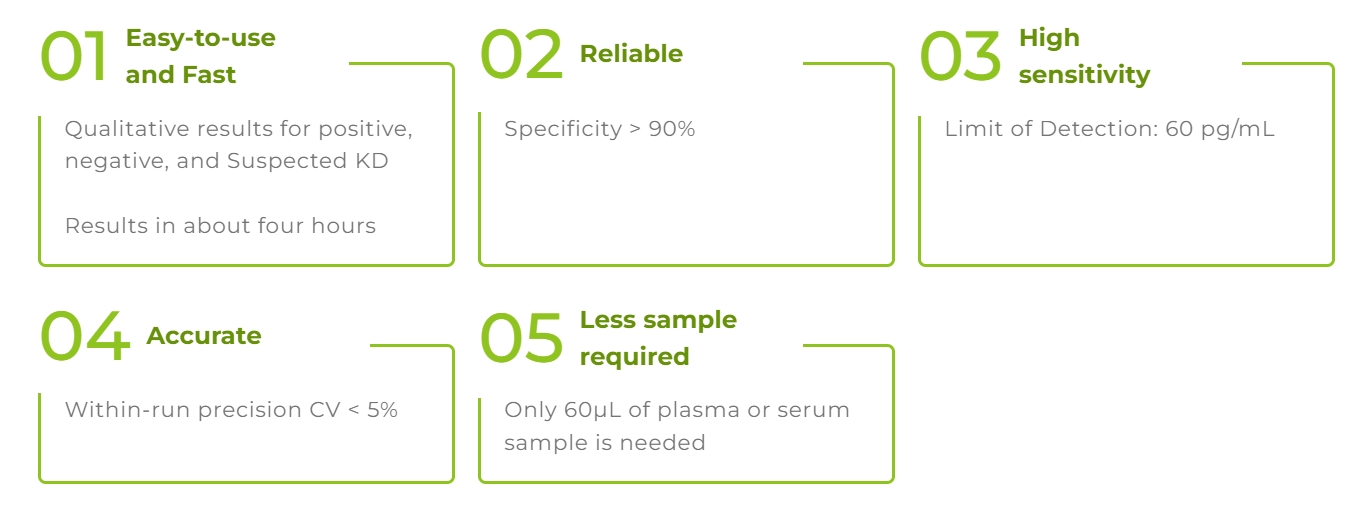 01 Easy-to-use and Fast

Qualitative results for positive, negative, and Suspected KD

Results in about four hours

02 Reliable

Specificity > 90%

03 High sensitivity

Limit of Detection: 60 pg/mL

04 Accurate

Within-run precision CV < 5%

05 Less sample required

Only 60μL of plasma or serum sample is needed